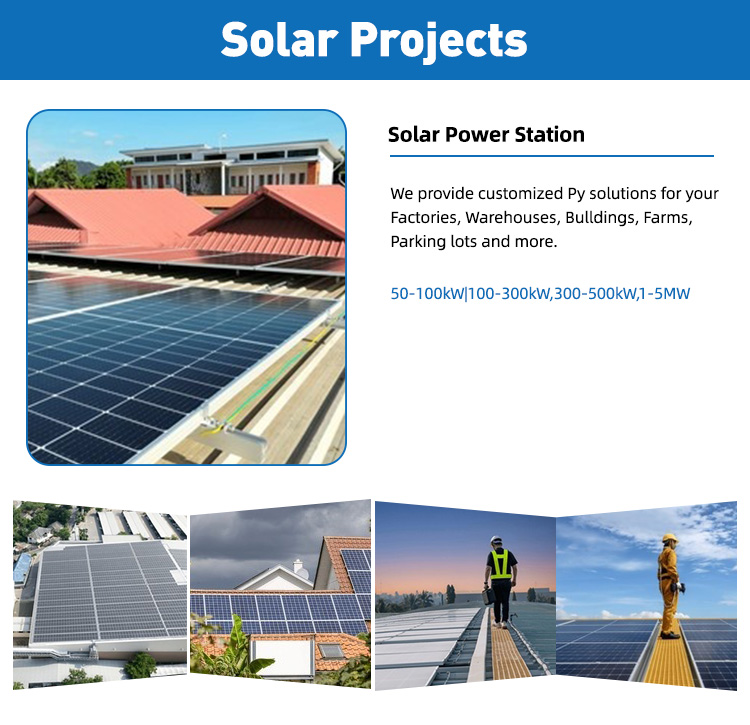 Solar Projects

Solar Power Station

We provide customized Py solutions for your Factories, Warehouses, Bulldings, Farms, Parking lots and more.

50-100kW|100-300kW,300-500kW,1-5MW